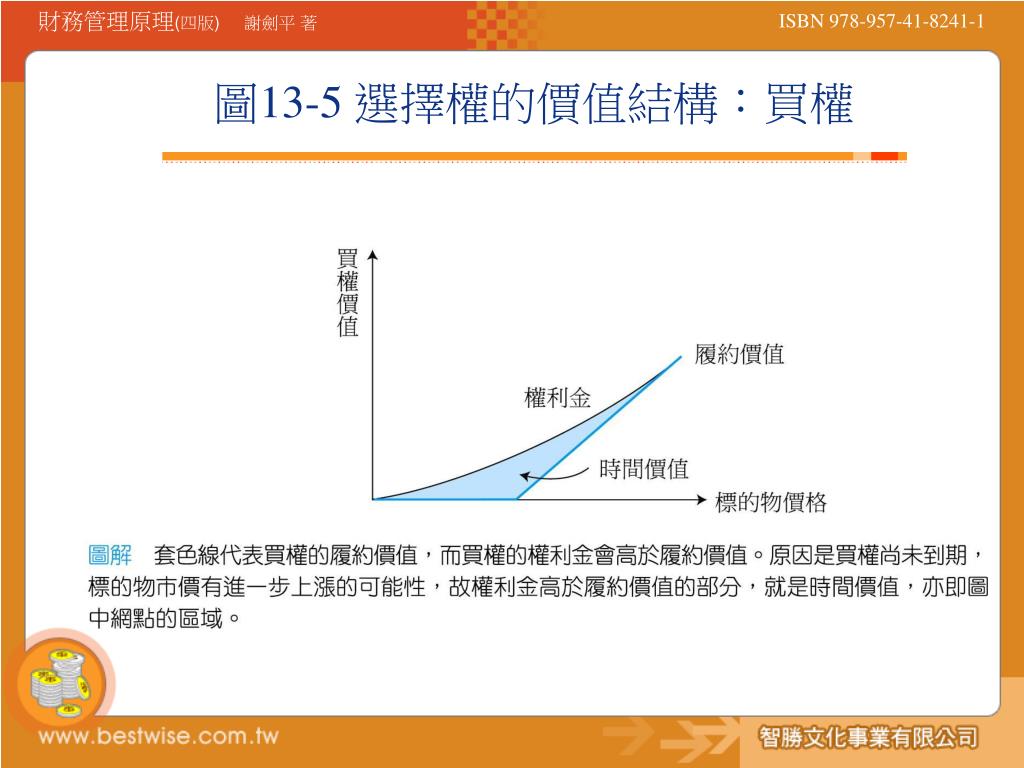 財務管理原理(四版)　謝劍平 著

ISBN 978-957-41-8241-1

圖13-5 選擇權的價值結構：買權

買權價值

履約價值

權利金

時間價值

標的物價格

圖解　套色線代表買權的履約價值，而買權的權利金會高於履約價值。原因是買權尚未到期，標的物市價有進一步上漲的可能性，故權利金高於履約價值的部分，就是時間價值，亦即圖中網點的區域。

www.bestwise.com.tw

智勝文化事業有限公司